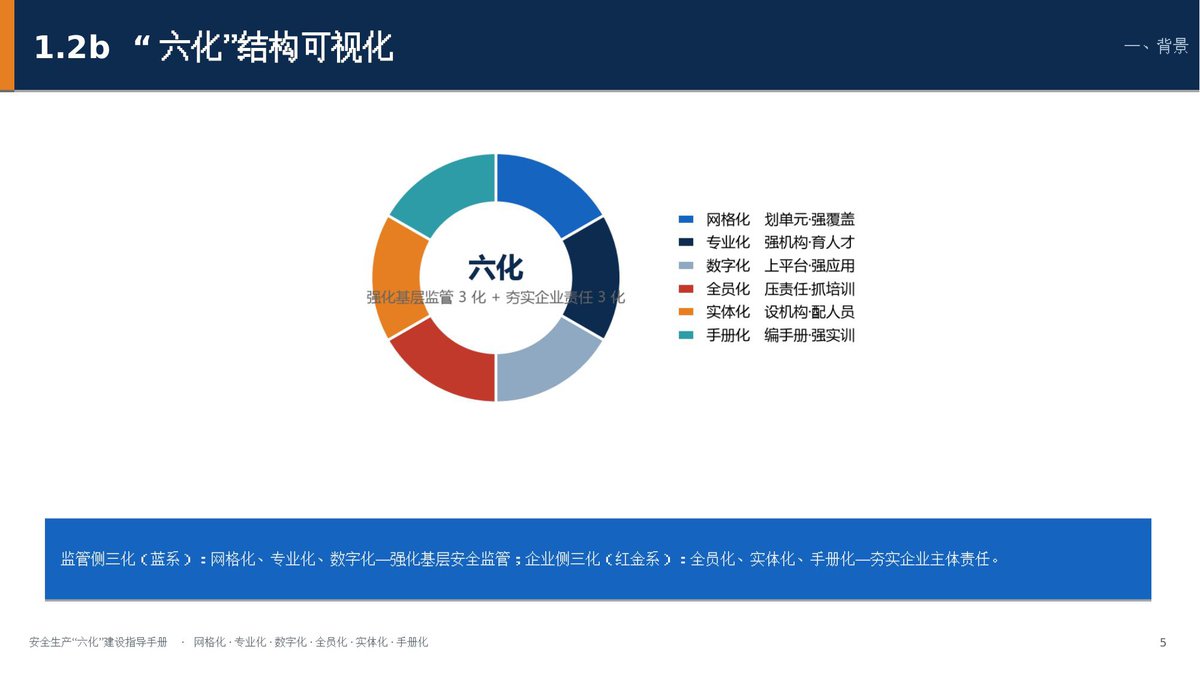 1.2b “六化”结构可视化

一、背景

六化
强化基层监管 3 化 + 夯实企业责任 3 化

网格化 划单元·强覆盖
专业化 强机构·育人才
数字化 上平台·强应用
全员化 压责任·抓培训
实体化 设机构·配人员
手册化 编手册·强实训

监管侧三化（蓝系）：网格化、专业化、数字化—强化基层安全监管；企业侧三化（红金系）：全员化、实体化、手册化—夯实企业主体责任。

安全生产“六化”建设指导手册 · 网格化 · 专业化 · 数字化 · 全员化 · 实体化 · 手册化

5